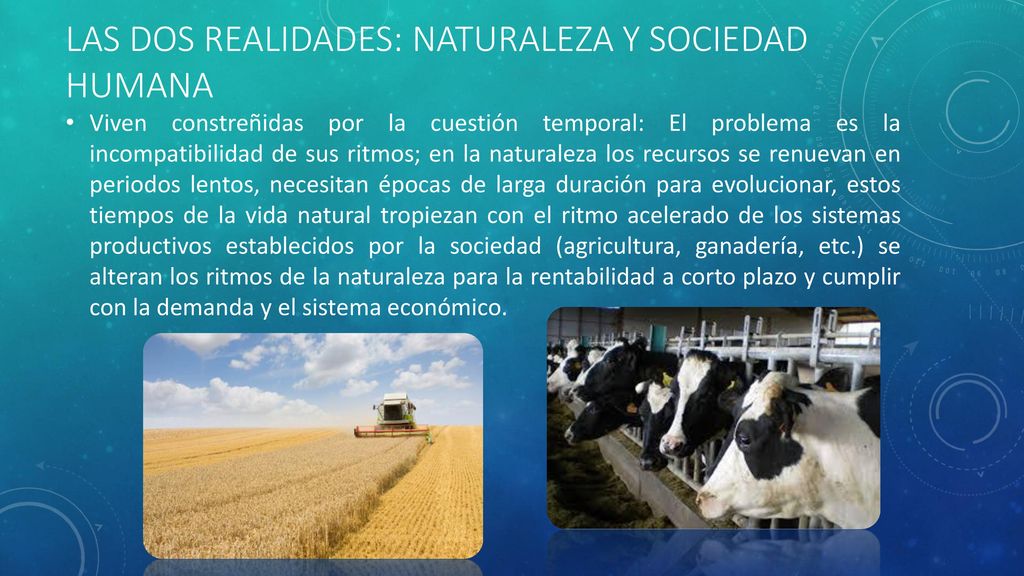 LAS DOS REALIDADES: NATURALEZA Y SOCIEDAD HUMANA

• Viven constreñidas por la cuestión temporal: El problema es la incompatibilidad de sus ritmos; en la naturaleza los recursos se renuevan en periodos lentos, necesitan épocas de larga duración para evolucionar, estos tiempos de la vida natural tropiezan con el ritmo acelerado de los sistemas productivos establecidos por la sociedad (agricultura, ganadería, etc.) se alteran los ritmos de la naturaleza para la rentabilidad a corto plazo y cumplir con la demanda y el sistema económico.